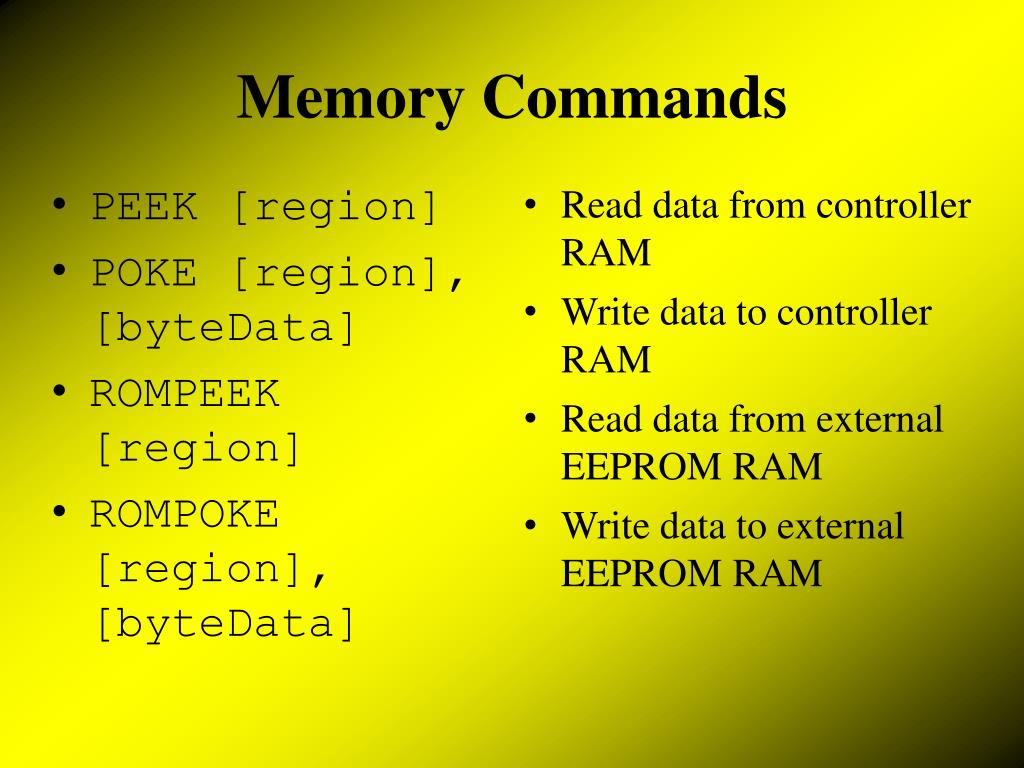 Memory Commands

• PEEK [region]
• POKE [region], [byteData]
• ROMPEEK [region]
• ROMPOKE [region], [byteData]

• Read data from controller RAM
• Write data to controller RAM
• Read data from external EEPROM RAM
• Write data to external EEPROM RAM